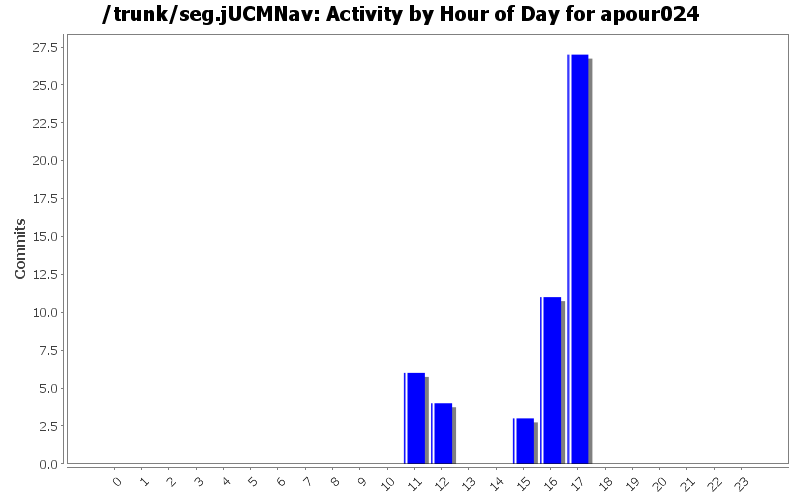 /trunk/seg.jUCMNav: Activity by Hour of Day for apour024

Commits

27.5
25.0
22.5
20.0
17.5
15.0
12.5
10.0
7.5
5.0
2.5
0.0

0 1 2 3 4 5 6 7 8 9 10 11 12 13 14 15 16 17 18 19 20 21 22 23